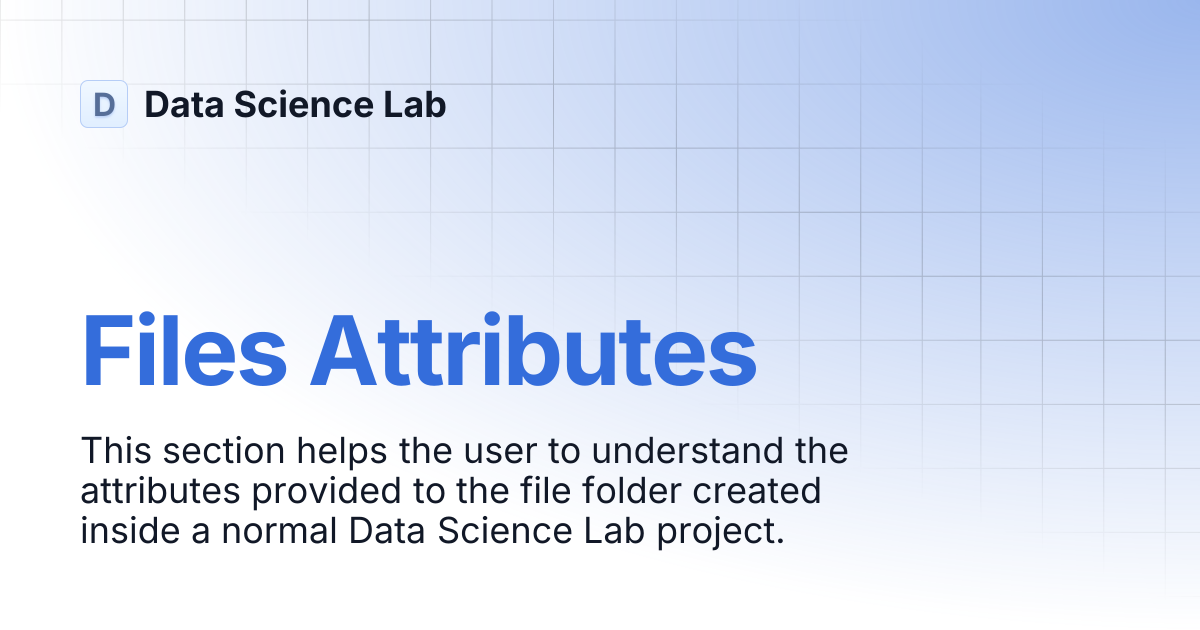 D Data Science Lab

Files Attributes

This section helps the user to understand the attributes provided to the file folder created inside a normal Data Science Lab project.